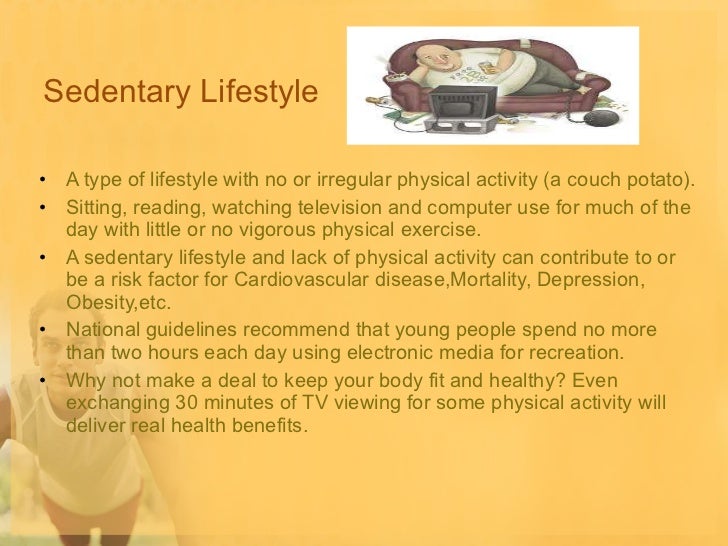 Sedentary Lifestyle

• A type of lifestyle with no or irregular physical activity (a couch potato).
• Sitting, reading, watching television and computer use for much of the day with little or no vigorous physical exercise.
• A sedentary lifestyle and lack of physical activity can contribute to or be a risk factor for Cardiovascular disease,Mortality, Depression, Obesity,etc.
• National guidelines recommend that young people spend no more than two hours each day using electronic media for recreation.
• Why not make a deal to keep your body fit and healthy? Even exchanging 30 minutes of TV viewing for some physical activity will deliver real health benefits.